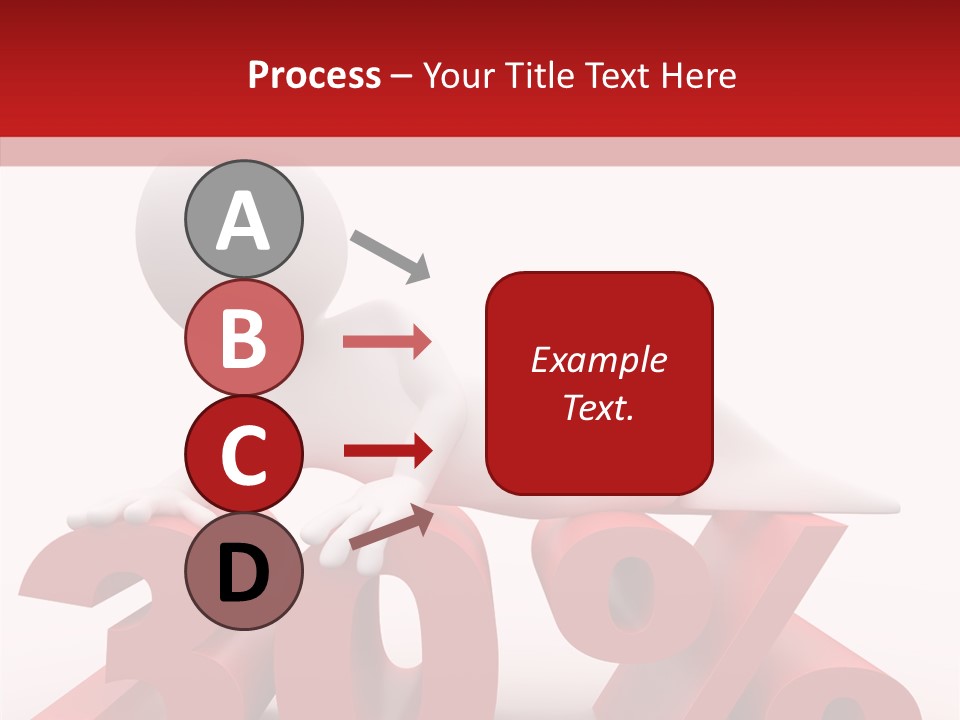 Process – Your Title Text Here

A

B

C

D

Example Text.

30%